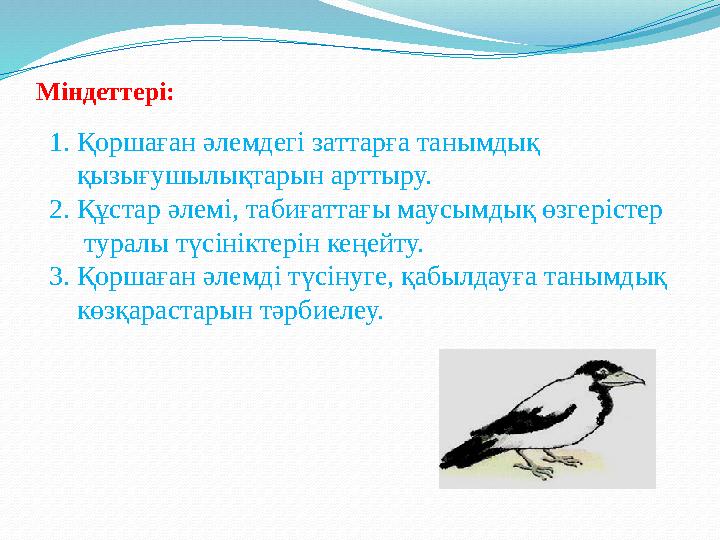 Міндеттері:

1. Қоршаған әлемдегі заттарға танымдық қызығушылықтарын арттыру.
2. Құстар әлемі, табиғаттағы маусымдық өзгерістер туралы түсініктерін кеңейту.
3. Қоршаған әлемді түсінуге, қабылдауға танымдық көзқарастарын тәрбиелеу.